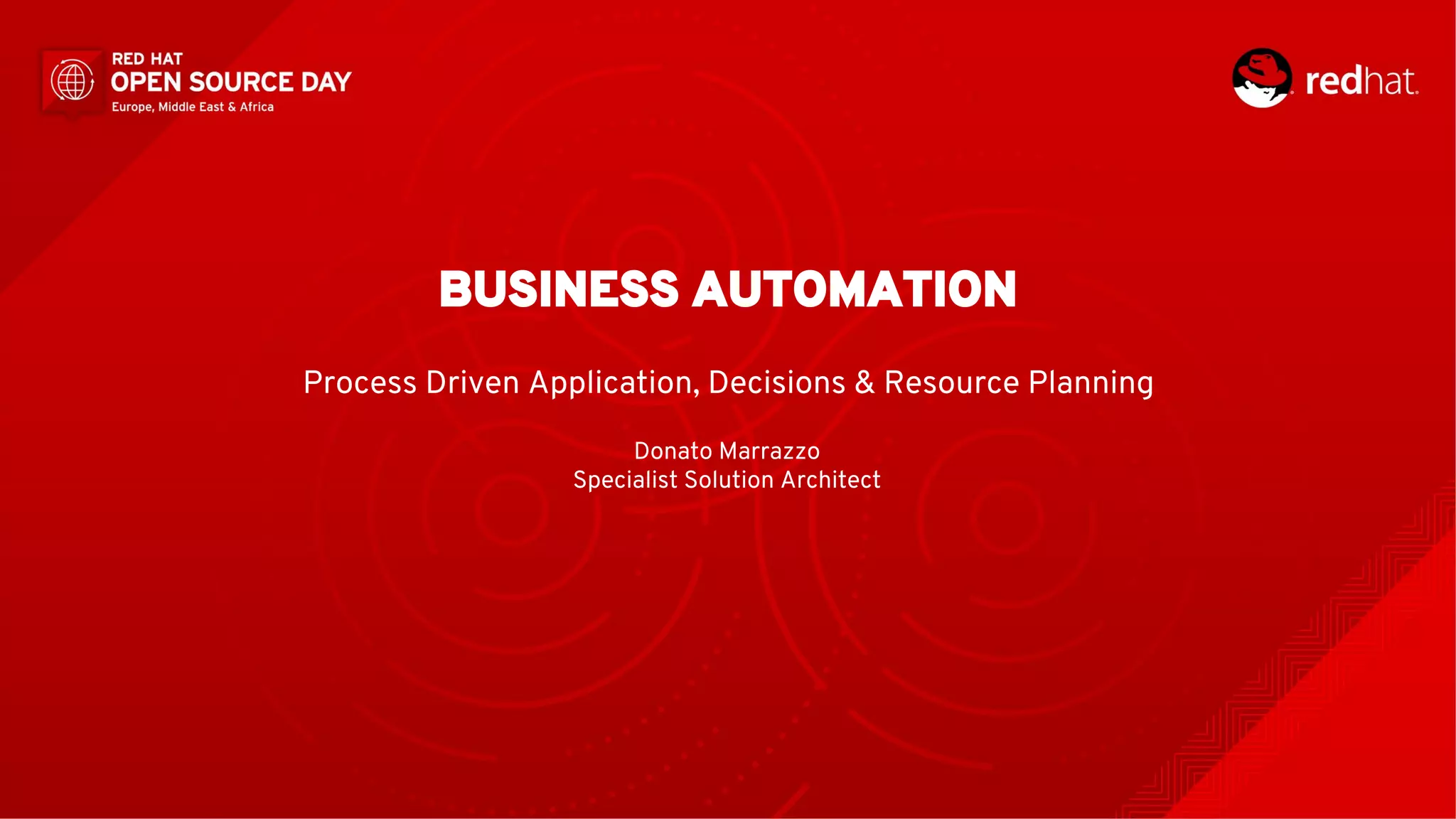 RED HAT
OPEN SOURCE DAY
Europe, Middle East & Africa

redhat.

BUSINESS AUTOMATION

Process Driven Application, Decisions & Resource Planning

Donato Marrazzo
Specialist Solution Architect